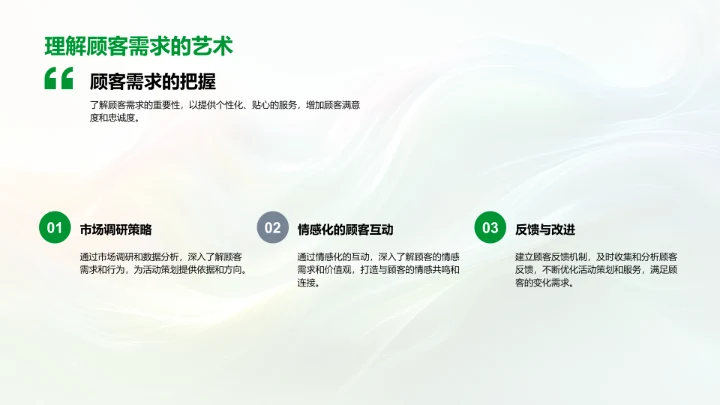 理解顾客需求的艺术

“

顾客需求的把握

了解顾客需求的重要性，以提供个性化、贴心的服务，增加顾客满意度和忠诚度。

01

市场调研策略

通过市场调研和数据分析，深入了解顾客需求和行为，为活动策划提供依据和方向。

02

情感化的顾客互动

通过情感化的互动，深入了解顾客的情感需求和价值观，打造与顾客的情感共鸣和连接。

03

反馈与改进

建立顾客反馈机制，及时收集和分析顾客反馈，不断优化活动策划和服务，满足顾客的变化需求。